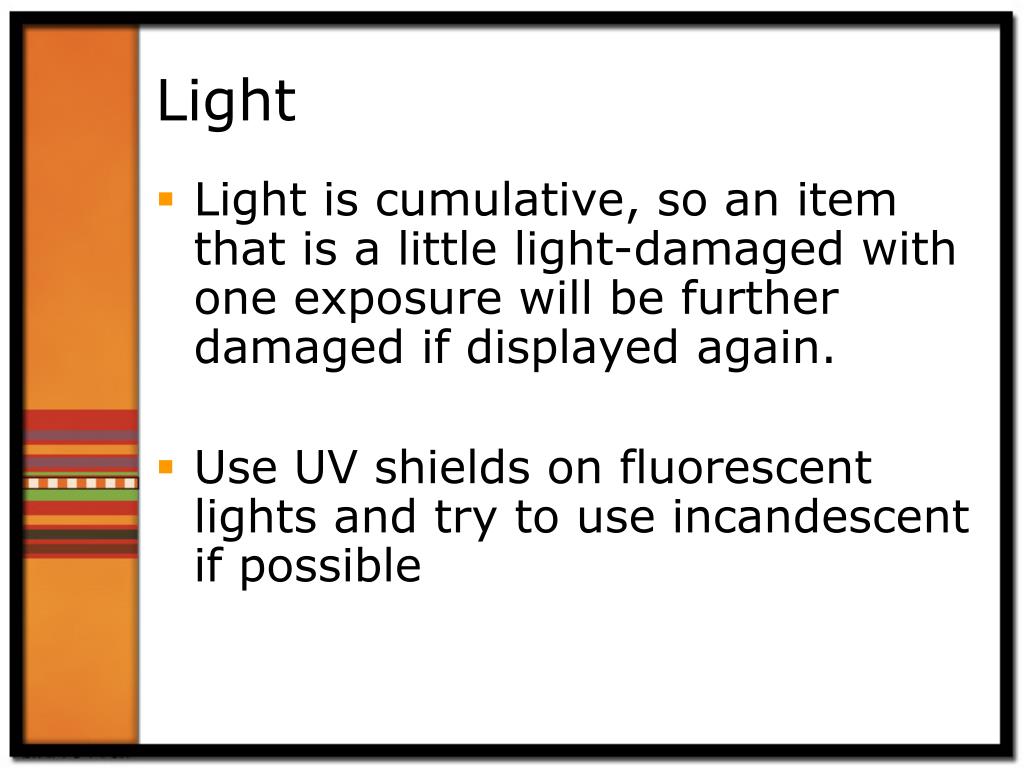 Light

▪ Light is cumulative, so an item that is a little light-damaged with one exposure will be further damaged if displayed again.

▪ Use UV shields on fluorescent lights and try to use incandescent if possible